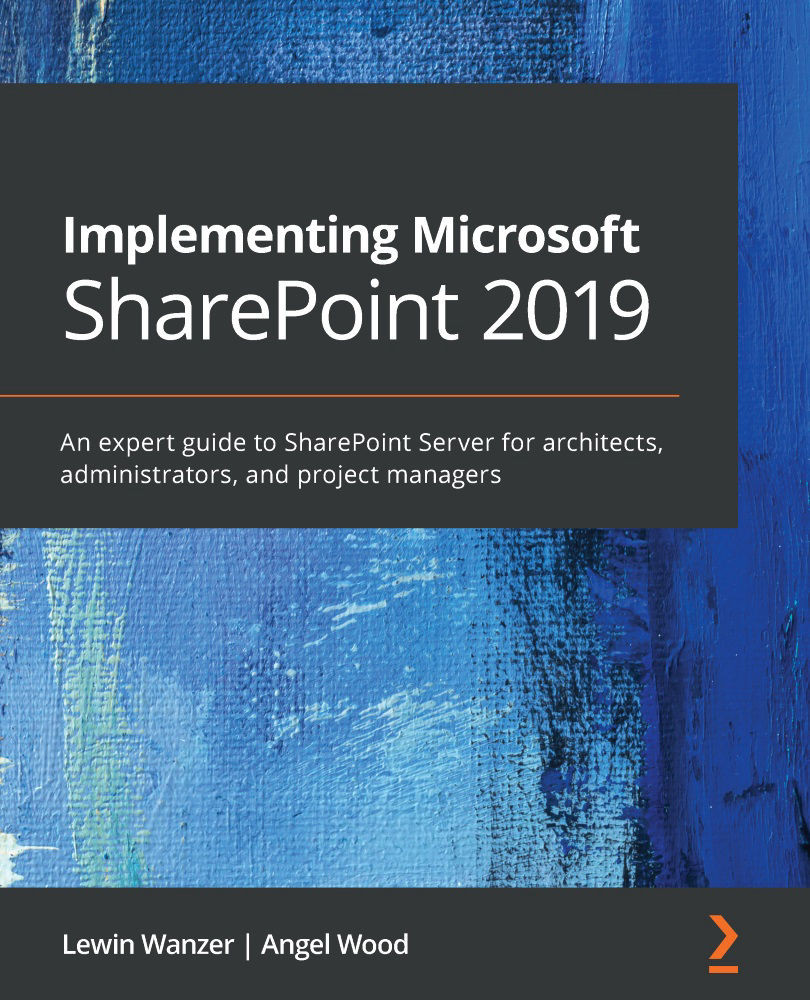 Implementing Microsoft
SharePoint 2019

An expert guide to SharePoint Server for architects, administrators, and project managers

Lewin Wanzer | Angel Wood